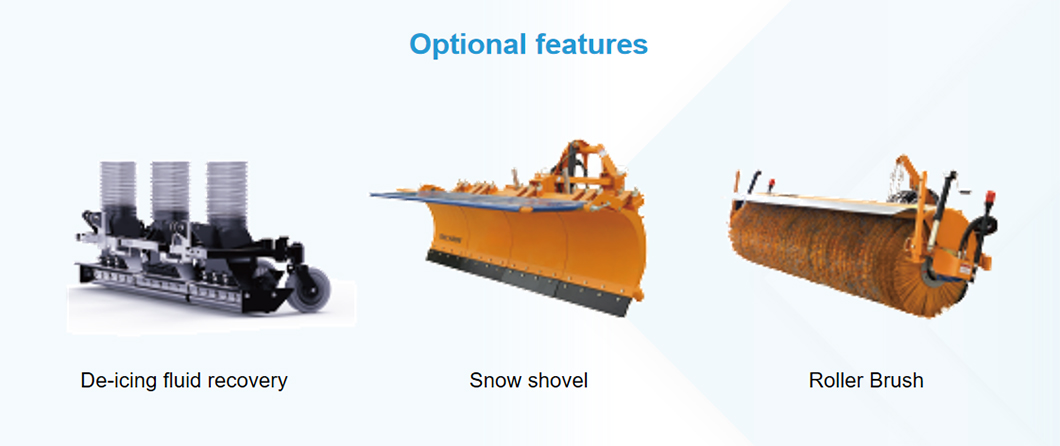 Optional features

De-icing fluid recovery

Snow shovel

Roller Brush